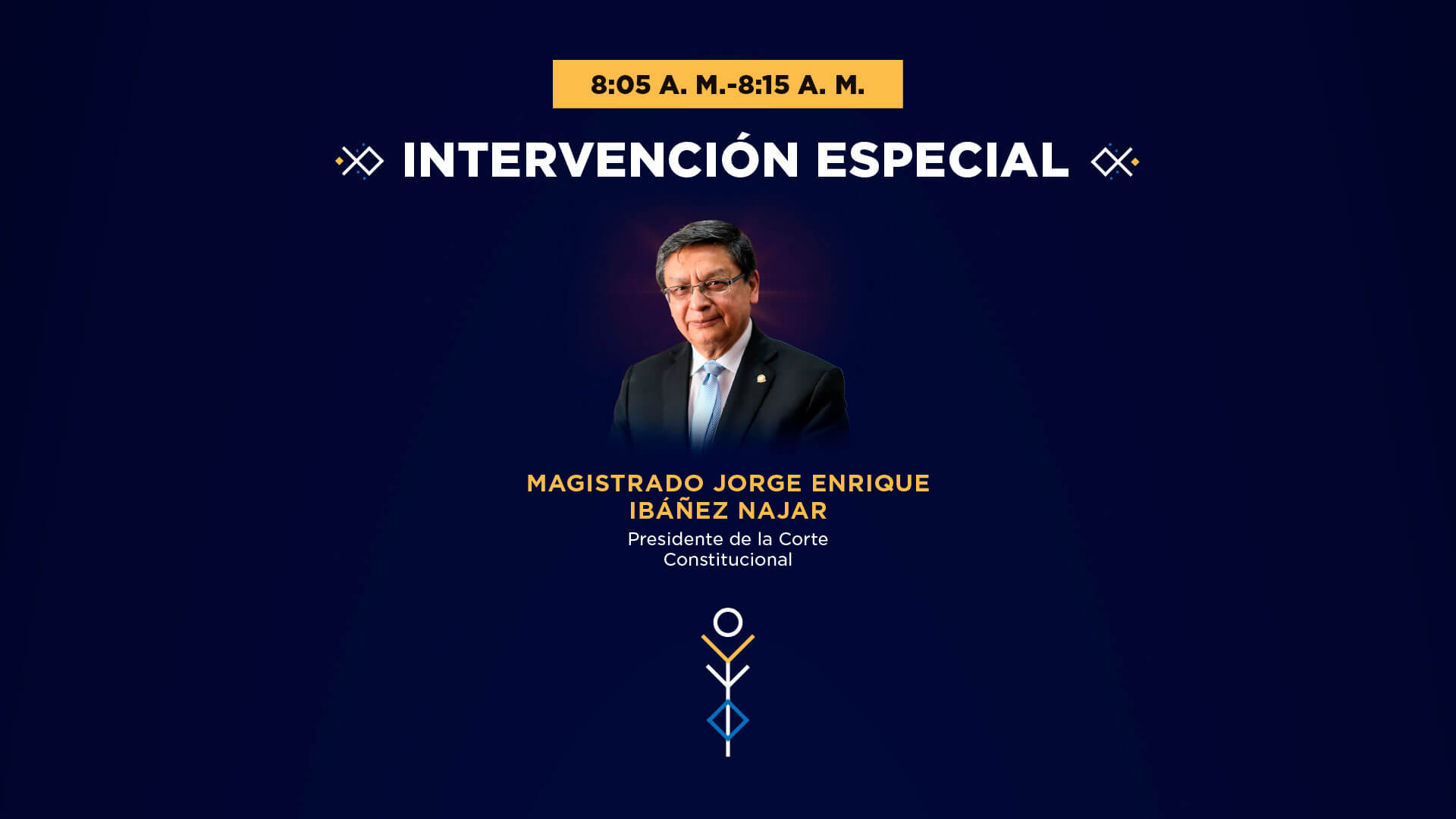 8:05 A. M.-8:15 A. M.

INTERVENCIÓN ESPECIAL

MAGISTRADO JORGE ENRIQUE IBÁÑEZ NAJAR

Presidente de la Corte Constitucional